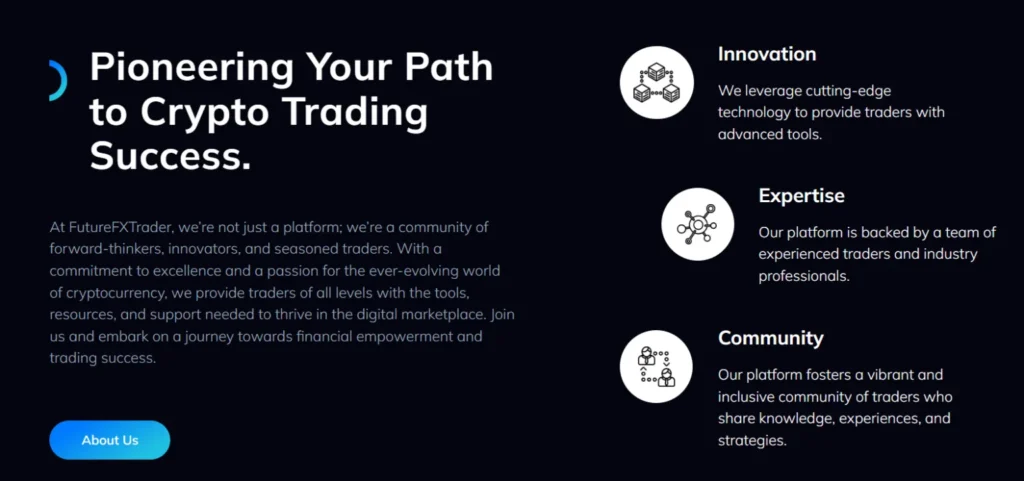 Pioneering Your Path to Crypto Trading Success.

At FutureFXTrader, we're not just a platform; we're a community of forward-thinkers, innovators, and seasoned traders. With a commitment to excellence and a passion for the ever-evolving world of cryptocurrency, we provide traders of all levels with the tools, resources, and support needed to thrive in the digital marketplace. Join us and embark on a journey towards financial empowerment and trading success.

About Us

Innovation

We leverage cutting-edge technology to provide traders with advanced tools.

Expertise

Our platform is backed by a team of experienced traders and industry professionals.

Community

Our platform fosters a vibrant and inclusive community of traders who share knowledge, experiences, and strategies.